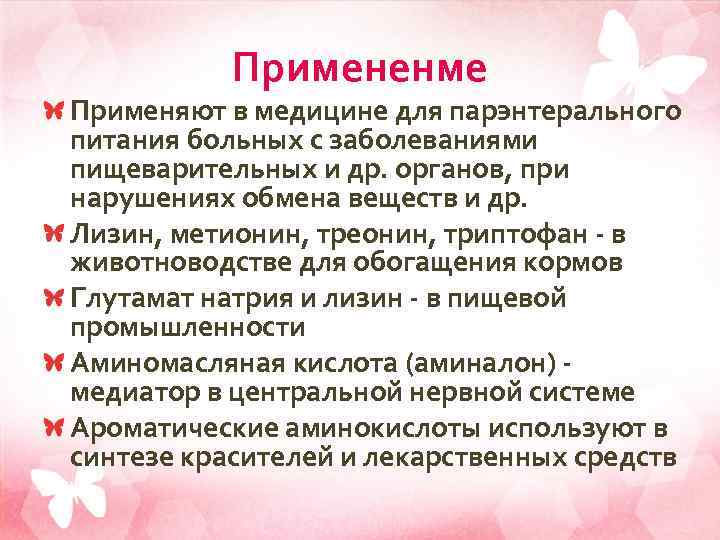 Примененме

Применяют в медицине для парэнтерального питания больных с заболеваниями пищеварительных и др. органов, при нарушениях обмена веществ и др.

Лизин, метионин, треонин, триптофан - в животноводстве для обогащения кормов

Глутамат натрия и лизин - в пищевой промышленности

Аминомасляная кислота (аминалон) - медиатор в центральной нервной системе

Ароматические аминокислоты используют в синтезе красителей и лекарственных средств